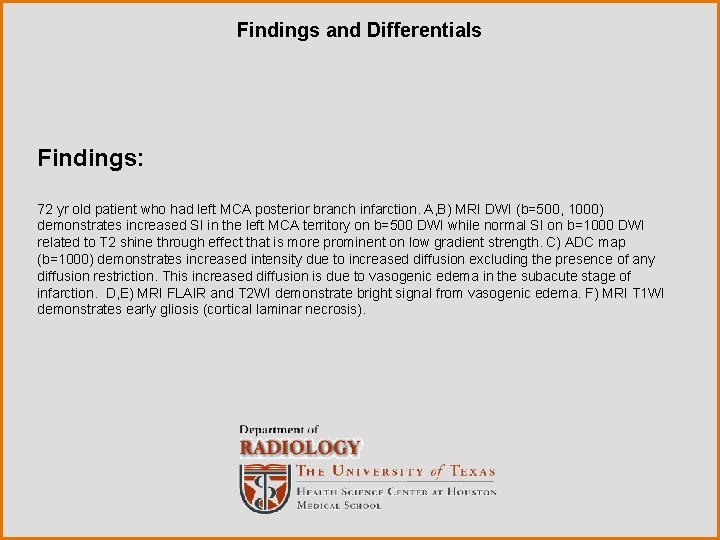 Findings and Differentials

Findings:

72 yr old patient who had left MCA posterior branch infarction. A,B) MRI DWI (b=500, 1000) demonstrates increased SI in the left MCA territory on b=500 DWI while normal SI on b=1000 DWI related to T2 shine through effect that is more prominent on low gradient strength. C) ADC map (b=1000) demonstrates increased intensity due to increased diffusion excluding the presence of any diffusion restriction. This increased diffusion is due to vasogenic edema in the subacute stage of infarction. D,E) MRI FLAIR and T2WI demonstrate bright signal from vasogenic edema. F) MRI T1WI demonstrates early gliosis (cortical laminar necrosis).

Department of
RADIOLOGY
THE UNIVERSITY of TEXAS
HEALTH SCIENCE CENTER AT HOUSTON
MEDICAL SCHOOL